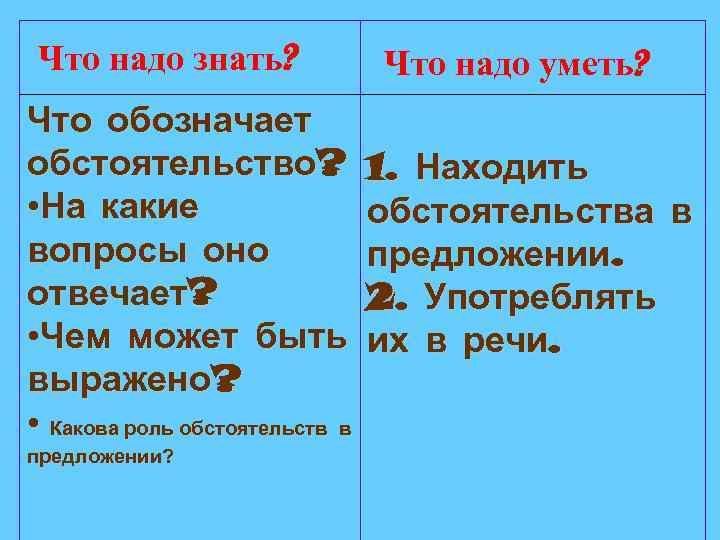 | Что надо знать? | Что надо уметь? |
|---|---|
| Что обозначает обстоятельство? •На какие вопросы оно отвечает? •Чем может быть выражено? • Какова роль обстоятельств в предложении? | 1. Находить обстоятельства в предложении. 2. Употреблять их в речи. |